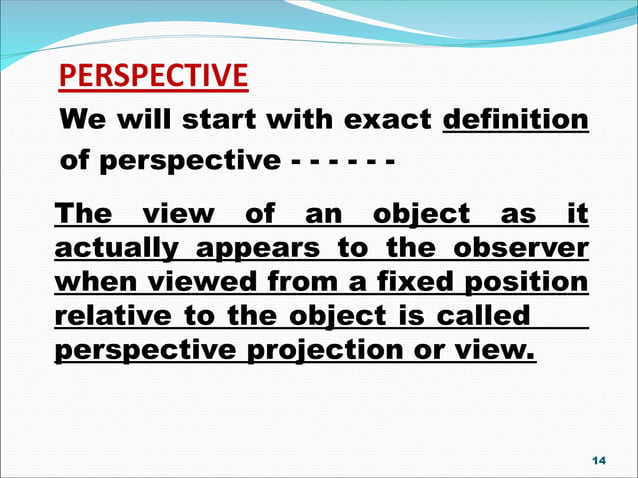 PERSPECTIVE

We will start with exact definition of perspective - - - - - -

The view of an object as it actually appears to the observer when viewed from a fixed position relative to the object is called perspective projection or view.

14